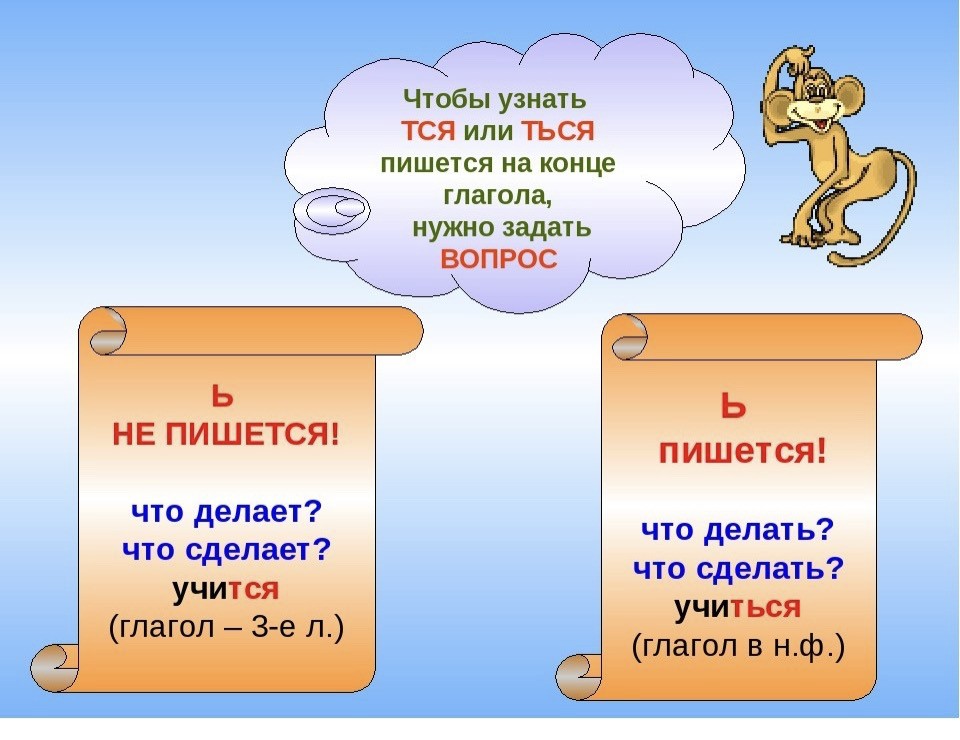 Чтобы узнать
ТСЯ или ТЬСЯ
пишется на конце
глагола,
нужно задать
ВОПРОС

Ь
НЕ ПИШЕТСЯ!

что делает?
что сделает?
учится
(глагол – 3-е л.)

Ь
пишется!

что делать?
что сделать?
учиться
(глагол в н.ф.)